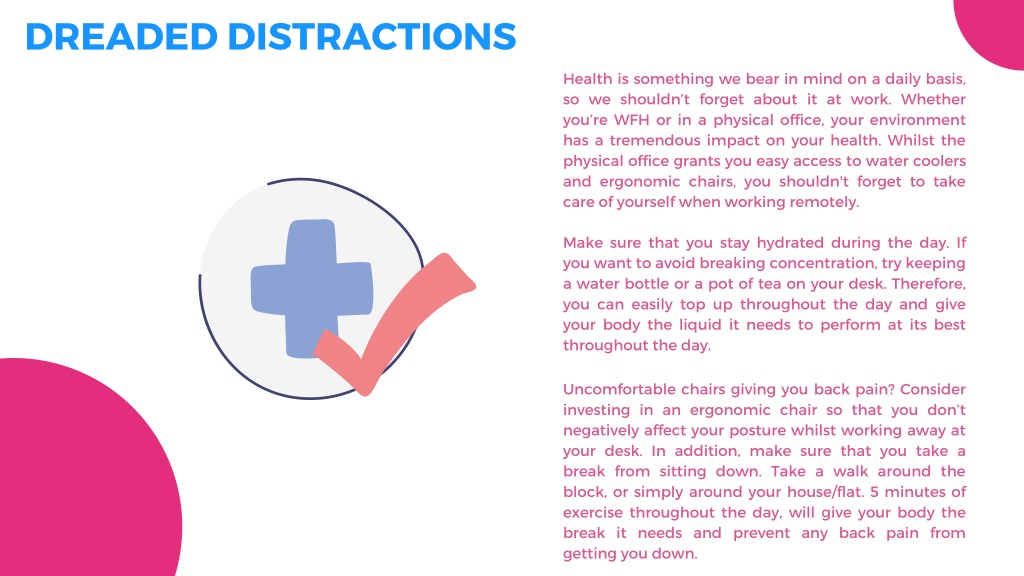 DREADED DISTRACTIONS

Health is something we bear in mind on a daily basis, so we shouldn't forget about it at work. Whether you're WFH or in a physical office, your environment has a tremendous impact on your health. Whilst the physical office grants you easy access to water coolers and ergonomic chairs, you shouldn't forget to take care of yourself when working remotely.

Make sure that you stay hydrated during the day. If you want to avoid breaking concentration, try keeping a water bottle or a pot of tea on your desk. Therefore, you can easily top up throughout the day and give your body the liquid it needs to perform at its best throughout the day.

Uncomfortable chairs giving you back pain? Consider investing in an ergonomic chair so that you don't negatively affect your posture whilst working away at your desk. In addition, make sure that you take a break from sitting down. Take a walk around the block, or simply around your house/flat. 5 minutes of exercise throughout the day, will give your body the break it needs and prevent any back pain from getting you down.